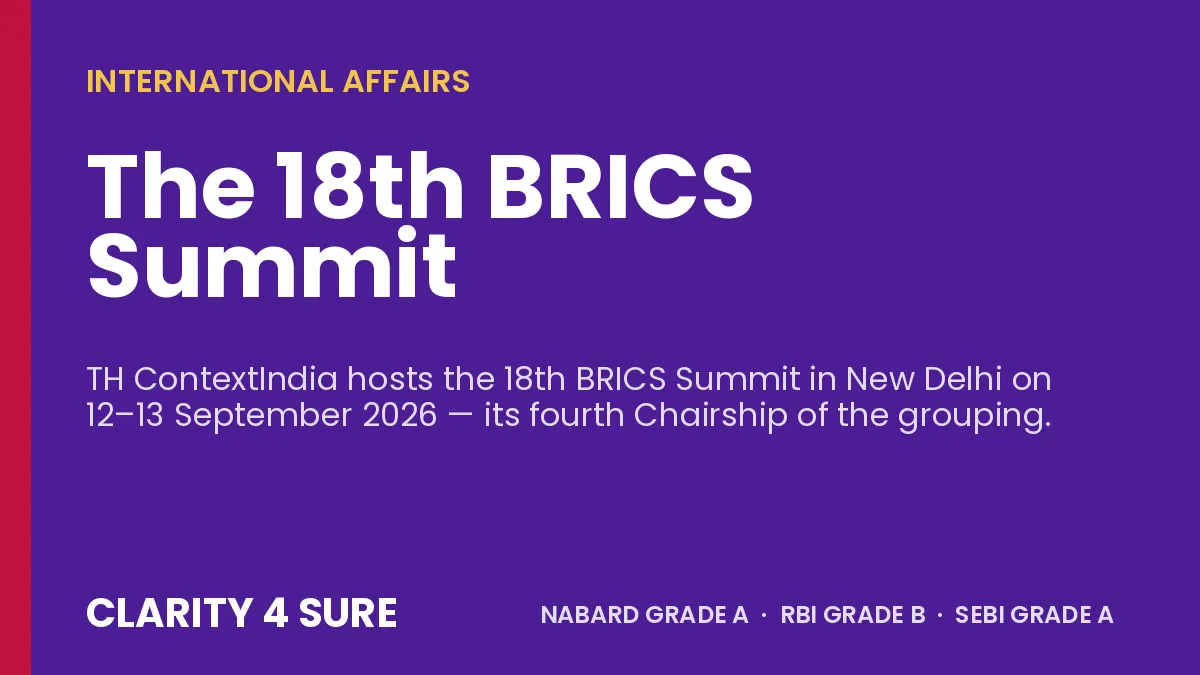 INTERNATIONAL AFFAIRS

The 18th BRICS Summit

TH ContextIndia hosts the 18th BRICS Summit in New Delhi on 12–13 September 2026 — its fourth Chairship of the grouping.

CLARITY 4 SURE

NABARD GRADE A · RBI GRADE B · SEBI GRADE A